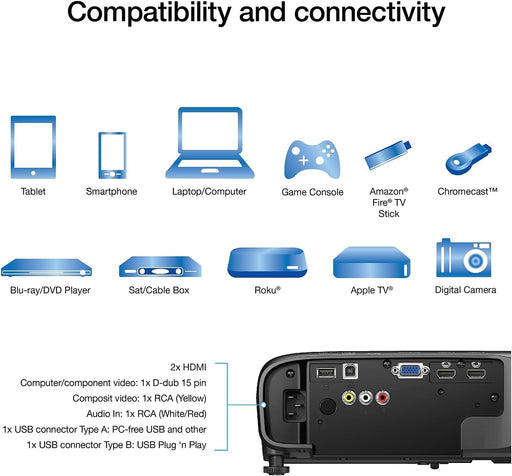 Compatibility and connectivity

Tablet

Smartphone

Laptop/Computer

Game Console

Amazon® Fire® TV Stick

Chromecast™

Blu-ray/DVD Player

Sat/Cable Box

Roku®

Apple TV®

Digital Camera

2x HDMI
Computer/component video: 1x D-dub 15 pin
Composit video: 1x RCA (Yellow)
Audio In: 1x RCA (White/Red)
1x USB connector Type A: PC-free USB and other
1x USB connector Type B: USB Plug 'n Play